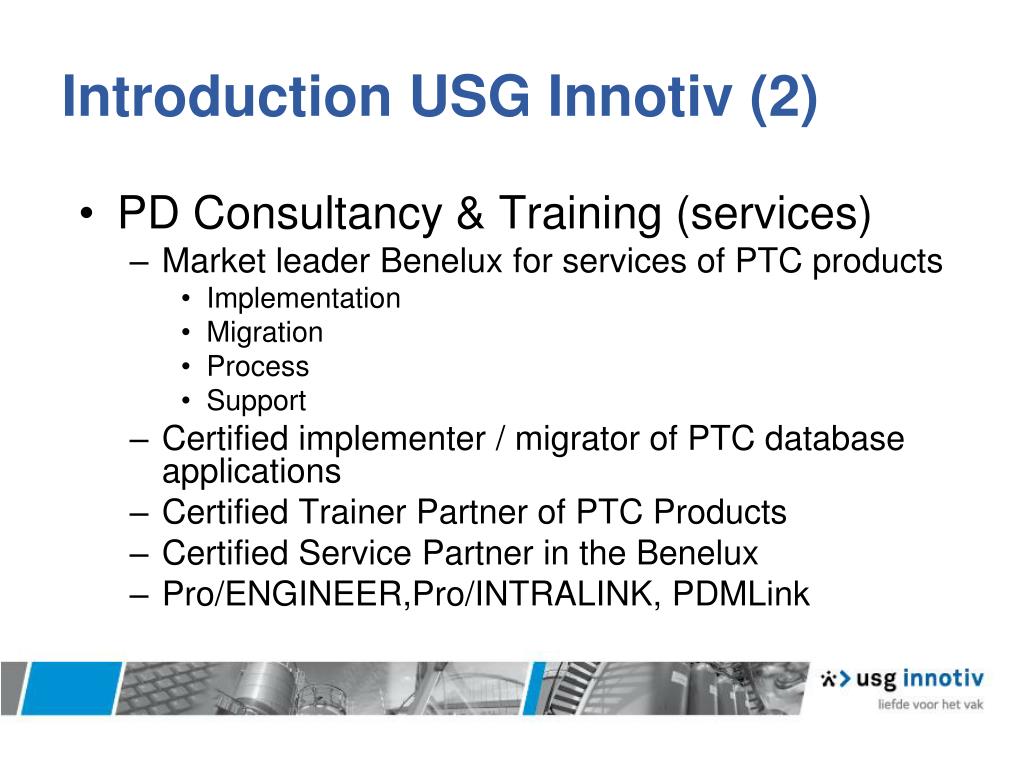 Introduction USG Innotiv (2)

• PD Consultancy & Training (services)
– Market leader Benelux for services of PTC products
• Implementation
• Migration
• Process
• Support
– Certified implementer / migrator of PTC database applications
– Certified Trainer Partner of PTC Products
– Certified Service Partner in the Benelux
– Pro/ENGINEER,Pro/INTRALINK, PDMLink

usg innotiv
liefde voor het vak